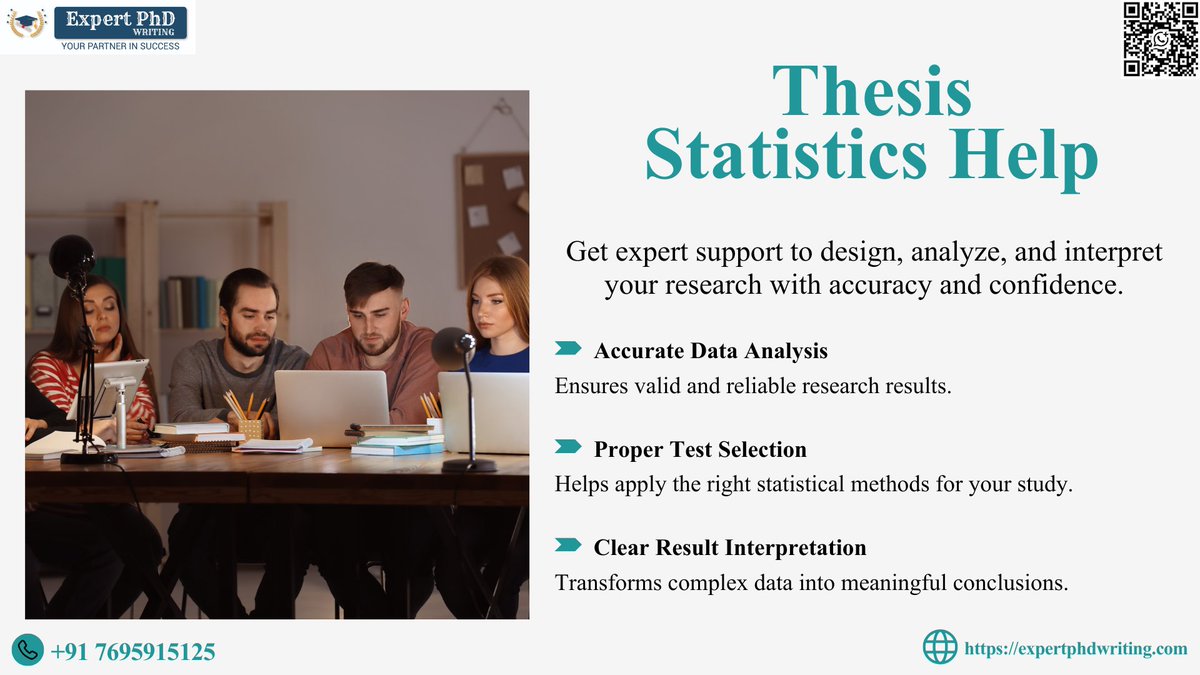 Expert PhD
WRITING
YOUR PARTNER IN SUCCESS

Thesis Statistics Help

Get expert support to design, analyze, and interpret your research with accuracy and confidence.

Accurate Data Analysis
Ensures valid and reliable research results.

Proper Test Selection
Helps apply the right statistical methods for your study.

Clear Result Interpretation
Transforms complex data into meaningful conclusions.

+91 7695915125

https://expertphdwriting.com